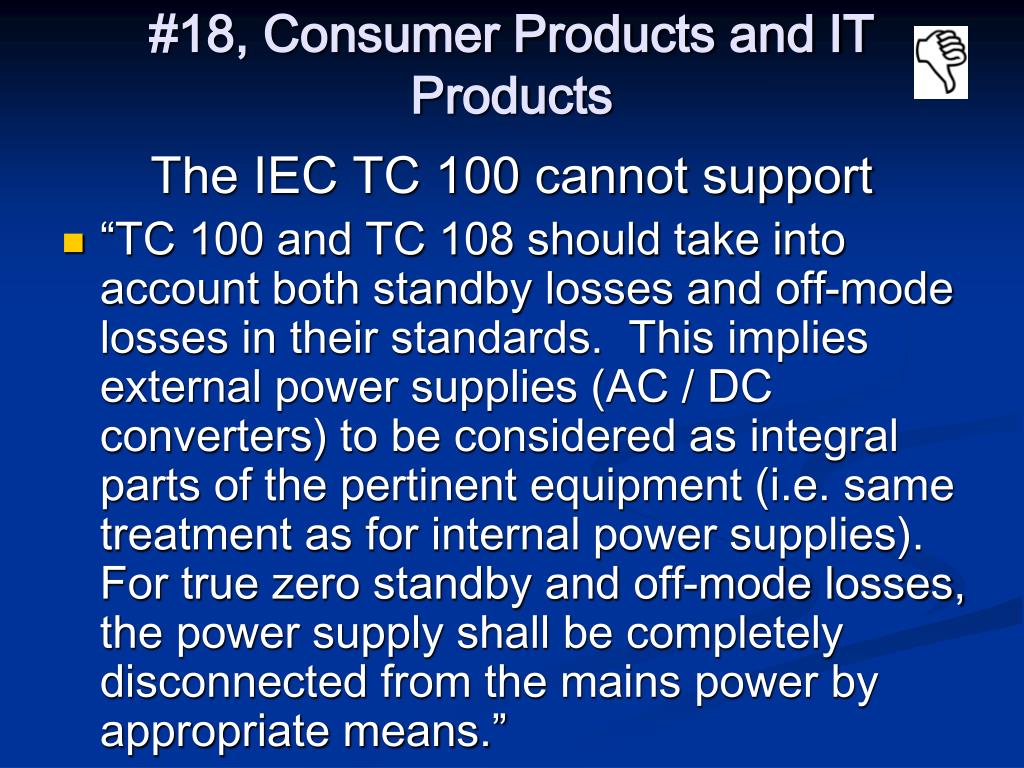 #18, Consumer Products and IT Products

The IEC TC 100 cannot support

“TC 100 and TC 108 should take into account both standby losses and off-mode losses in their standards.  This implies external power supplies (AC / DC converters) to be considered as integral parts of the pertinent equipment (i.e. same treatment as for internal power supplies). For true zero standby and off-mode losses, the power supply shall be completely disconnected from the mains power by appropriate means.”